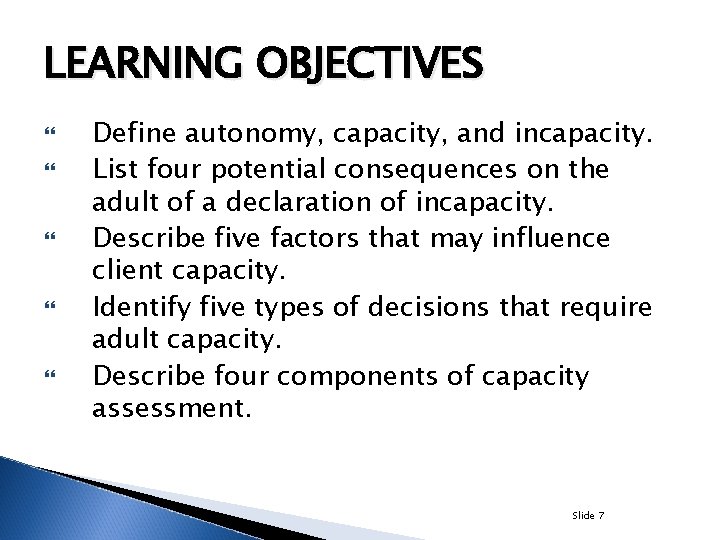 LEARNING OBJECTIVES

- Define autonomy, capacity, and incapacity.
- List four potential consequences on the adult of a declaration of incapacity.
- Describe five factors that may influence client capacity.
- Identify five types of decisions that require adult capacity.
- Describe four components of capacity assessment.

Slide 7